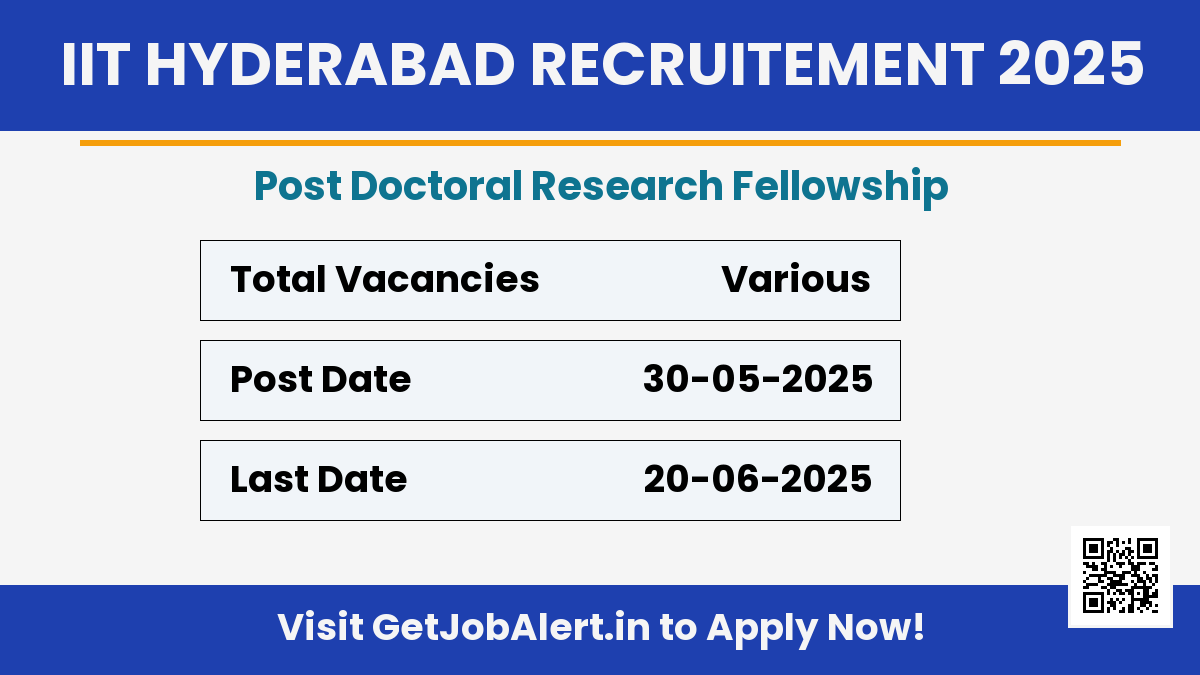 IIT HYDERABAD RECRUITEMENT 2025

Post Doctoral Research Fellowship

| Total Vacancies | Various |
|---|---|
| Post Date | 30-05-2025 |
| Last Date | 20-06-2025 |

Visit GetJobAlert.in to Apply Now!